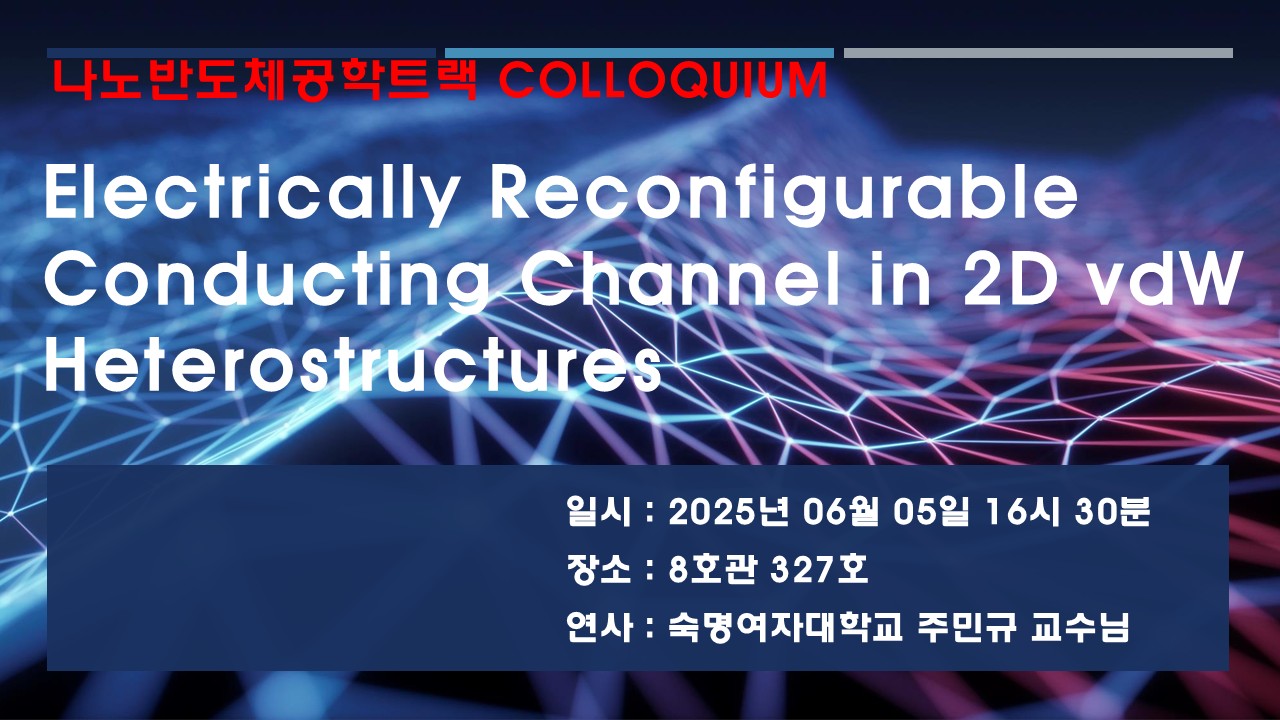 나노반도체공학트랙 COLLOQUIUM

Electrically Reconfigurable Conducting Channel in 2D vdW Heterostructures

일시 : 2025년 06월 05일 16시 30분

장소 : 8호관 327호

연사 : 숙명여자대학교 주민규 교수님